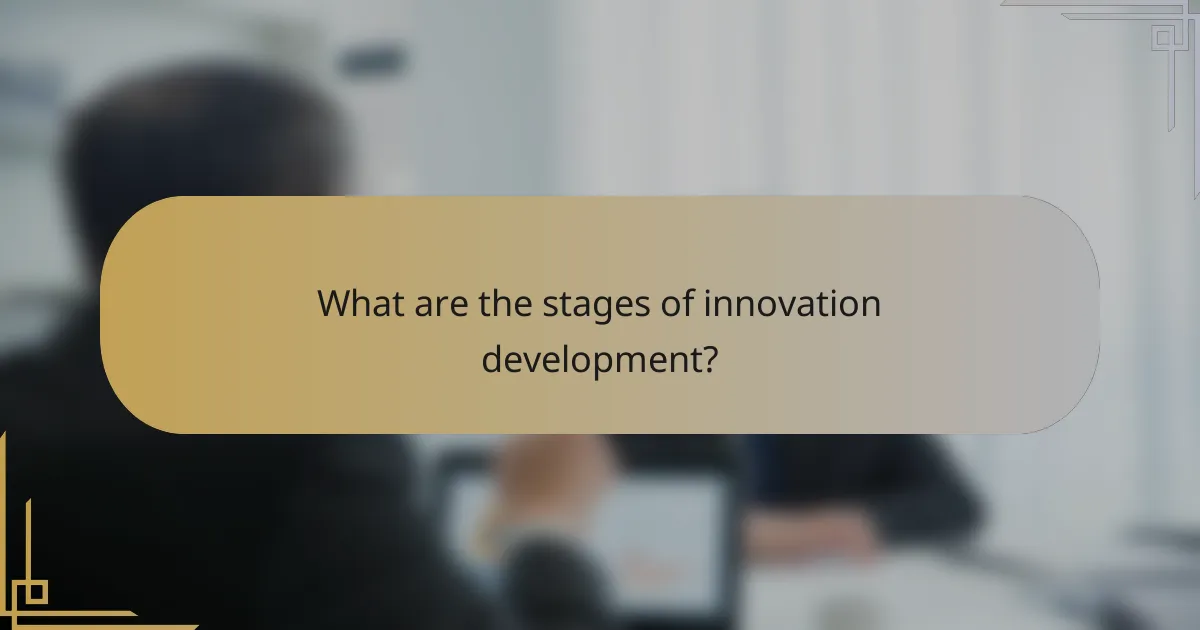 What are the stages of innovation development?